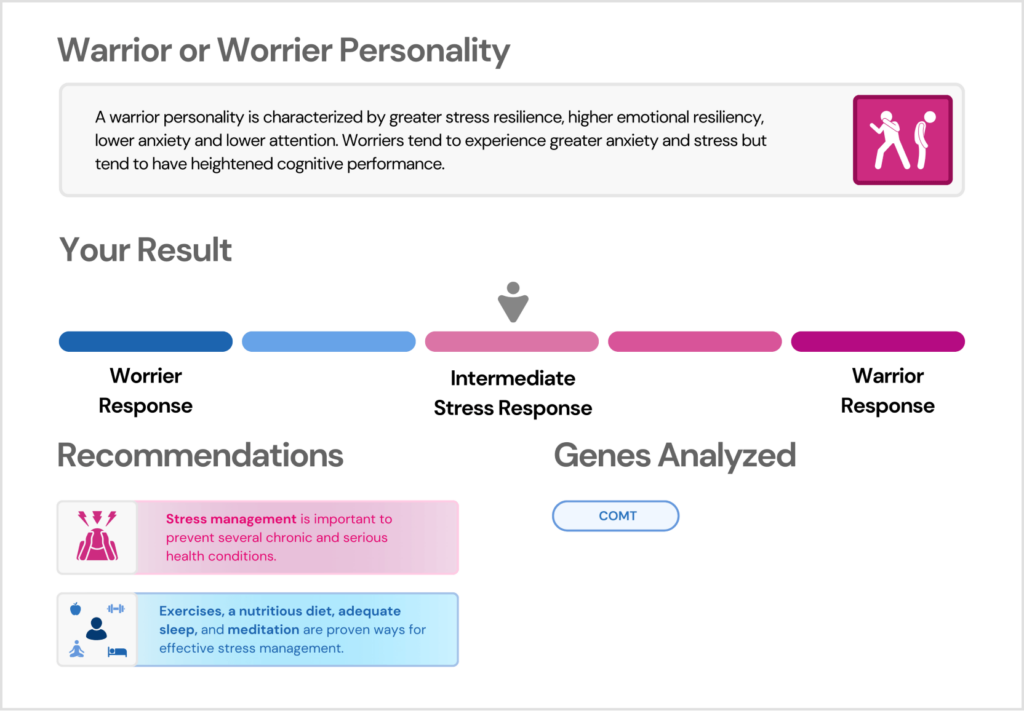 Warrior or Worrier Personality

A warrior personality is characterized by greater stress resilience, higher emotional resiliency, lower anxiety and lower attention. Worriers tend to experience greater anxiety and stress but tend to have heightened cognitive performance.

Your Result

Worrier Response

Intermediate Stress Response

Warrior Response

Recommendations

Stress management is important to prevent several chronic and serious health conditions.

Exercises, a nutritious diet, adequate sleep, and meditation are proven ways for effective stress management.

Genes Analyzed

COMT